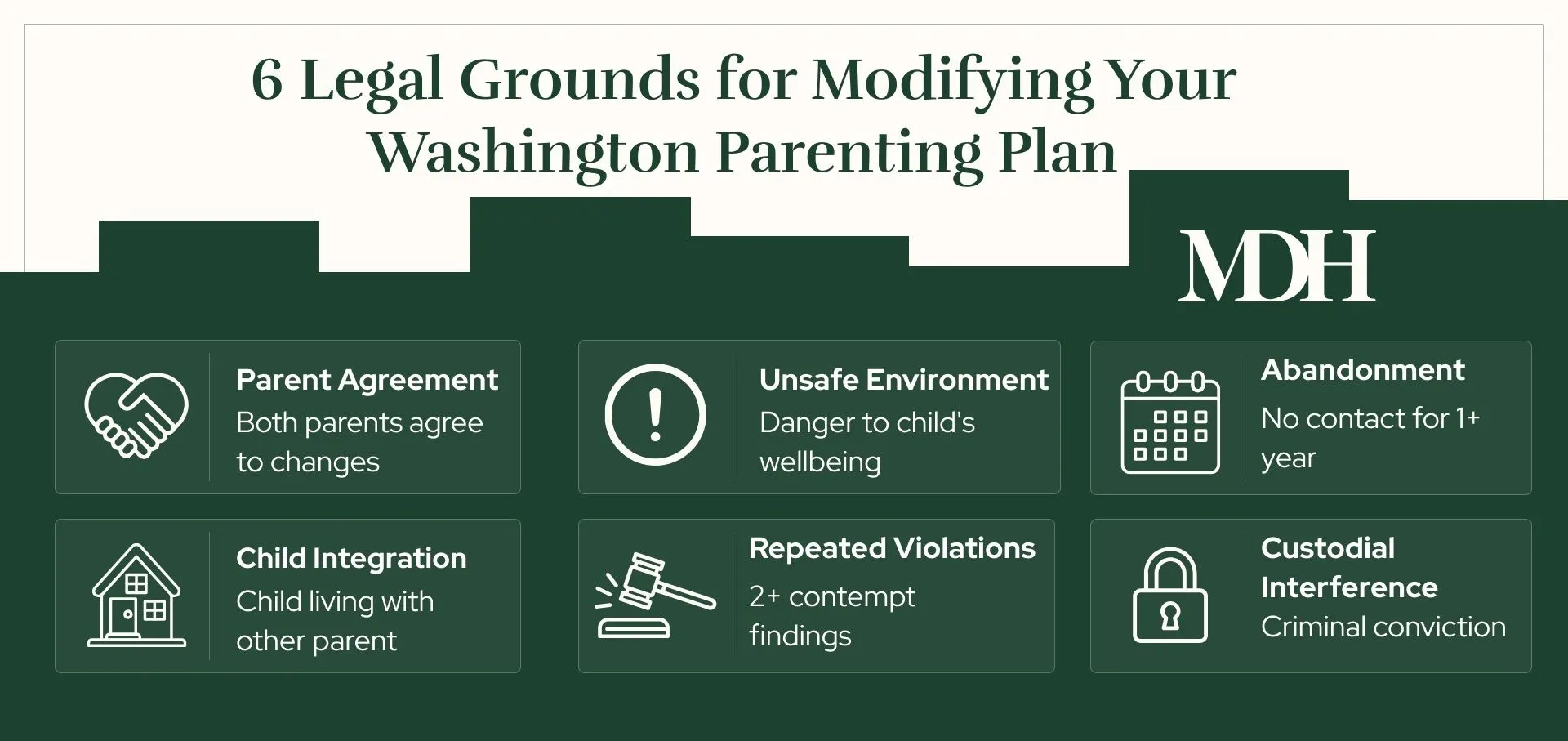 6 Legal Grounds for Modifying Your Washington Parenting Plan

MDH

Parent Agreement
Both parents agree to changes

Unsafe Environment
Danger to child's wellbeing

Abandonment
No contact for 1+ year

Child Integration
Child living with other parent

Repeated Violations
2+ contempt findings

Custodial Interference
Criminal conviction